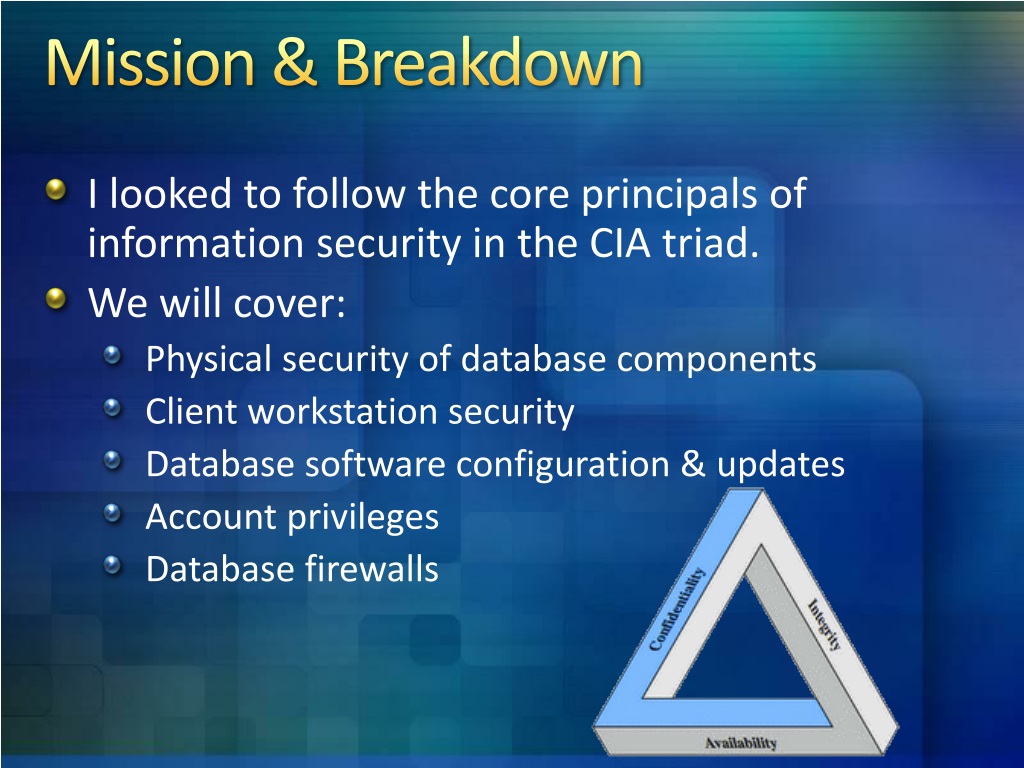 Mission & Breakdown

I looked to follow the core principals of information security in the CIA triad.

We will cover:

Physical security of database components

Client workstation security

Database software configuration & updates

Account privileges

Database firewalls

Confidentiality

Integrity

Availability